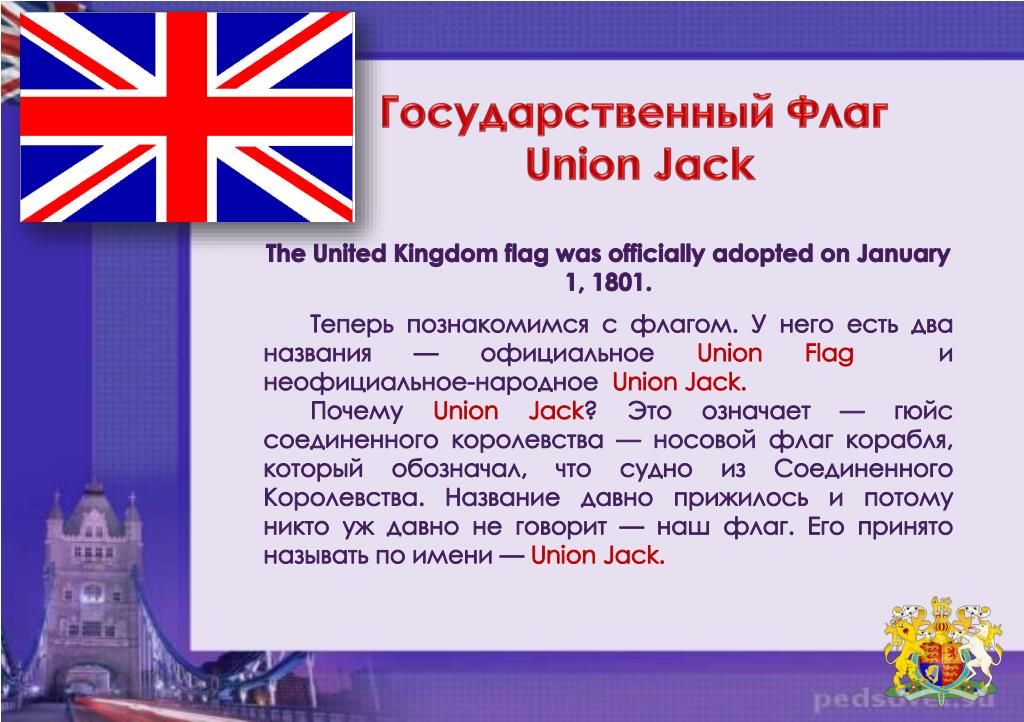 Государственный Флаг
Union Jack

The United Kingdom flag was officially adopted on January 1, 1801.

Теперь познакомимся с флагом. У него есть два названия — официальное Union Flag и неофициальное-народное Union Jack.

Почему Union Jack? Это означает — гюйс соединенного королевства — носовой флаг корабля, который обозначал, что судно из Соединенного Королевства. Название давно прижилось и потому никто уж давно не говорит — наш флаг. Его принято называть по имени — Union Jack.

pedsovet.su